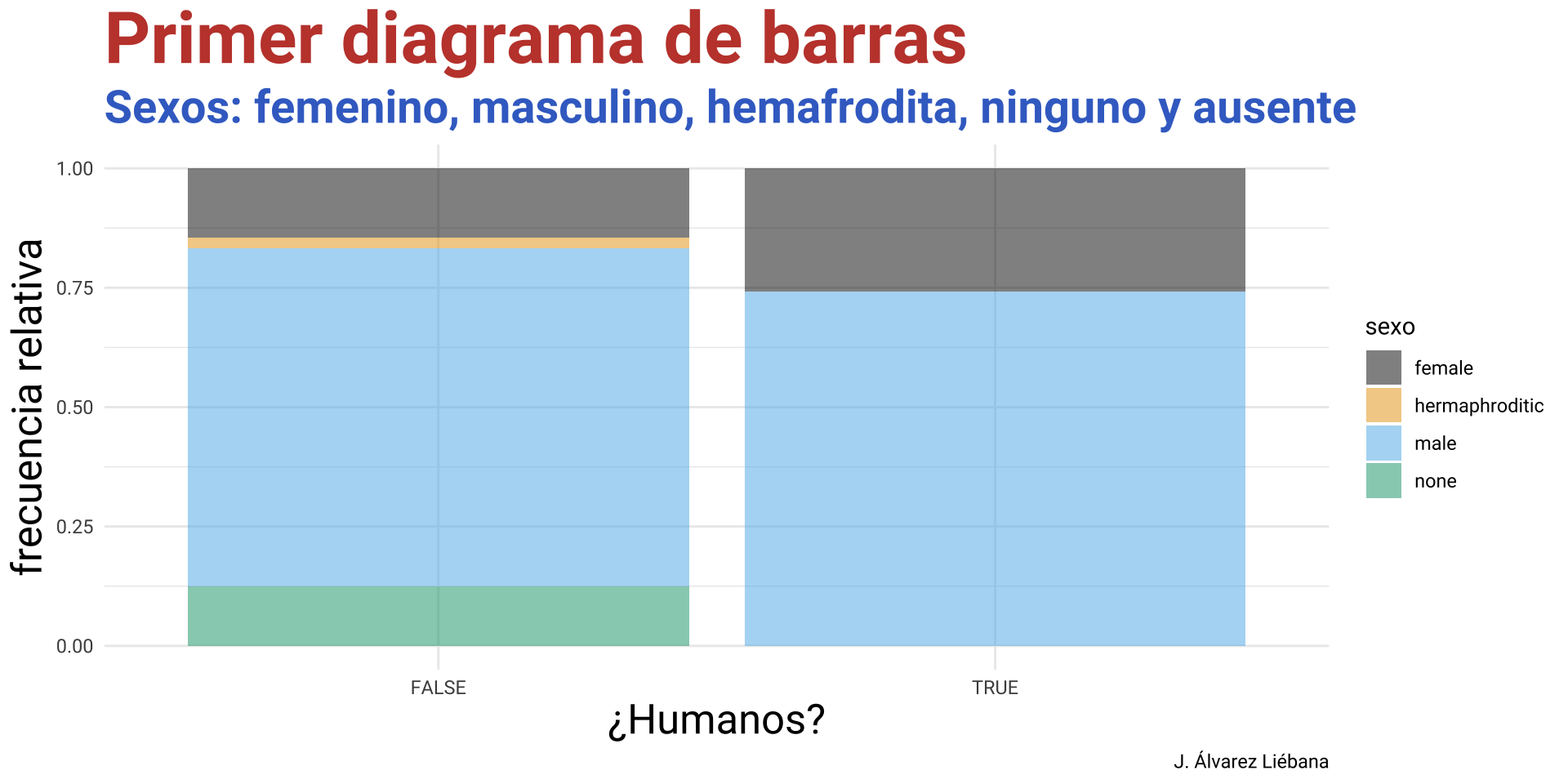 Primer diagrama de barras

Sexos: femenino, masculino, hemafrodita, ninguno y ausente

frecuencia relativa

1.00
0.75
0.50
0.25
0.00

FALSE
TRUE

¿Humanos?

sexo
female
hermaphroditic
male
none

J. Álvarez Liébana